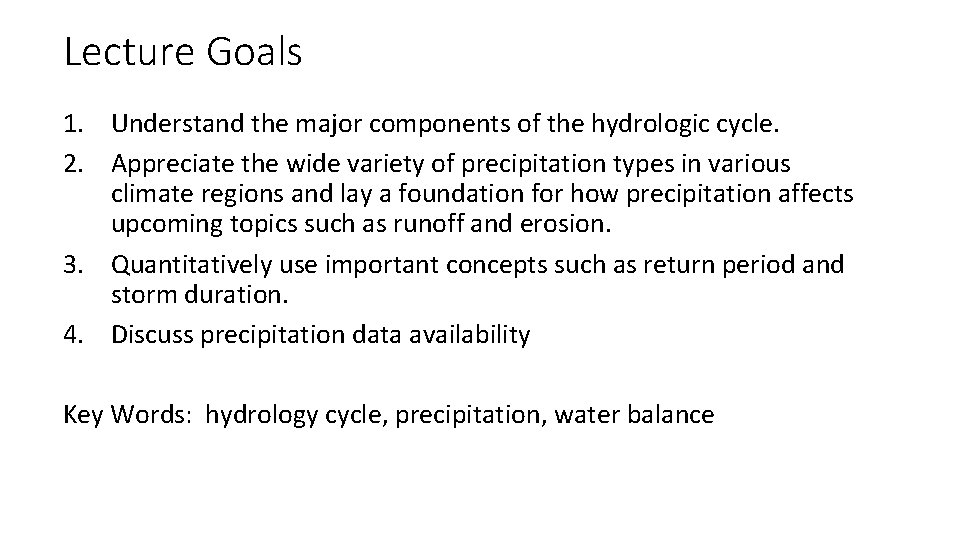 Lecture Goals

1. Understand the major components of the hydrologic cycle.
2. Appreciate the wide variety of precipitation types in various climate regions and lay a foundation for how precipitation affects upcoming topics such as runoff and erosion.
3. Quantitatively use important concepts such as return period and storm duration.
4. Discuss precipitation data availability

Key Words: hydrology cycle, precipitation, water balance